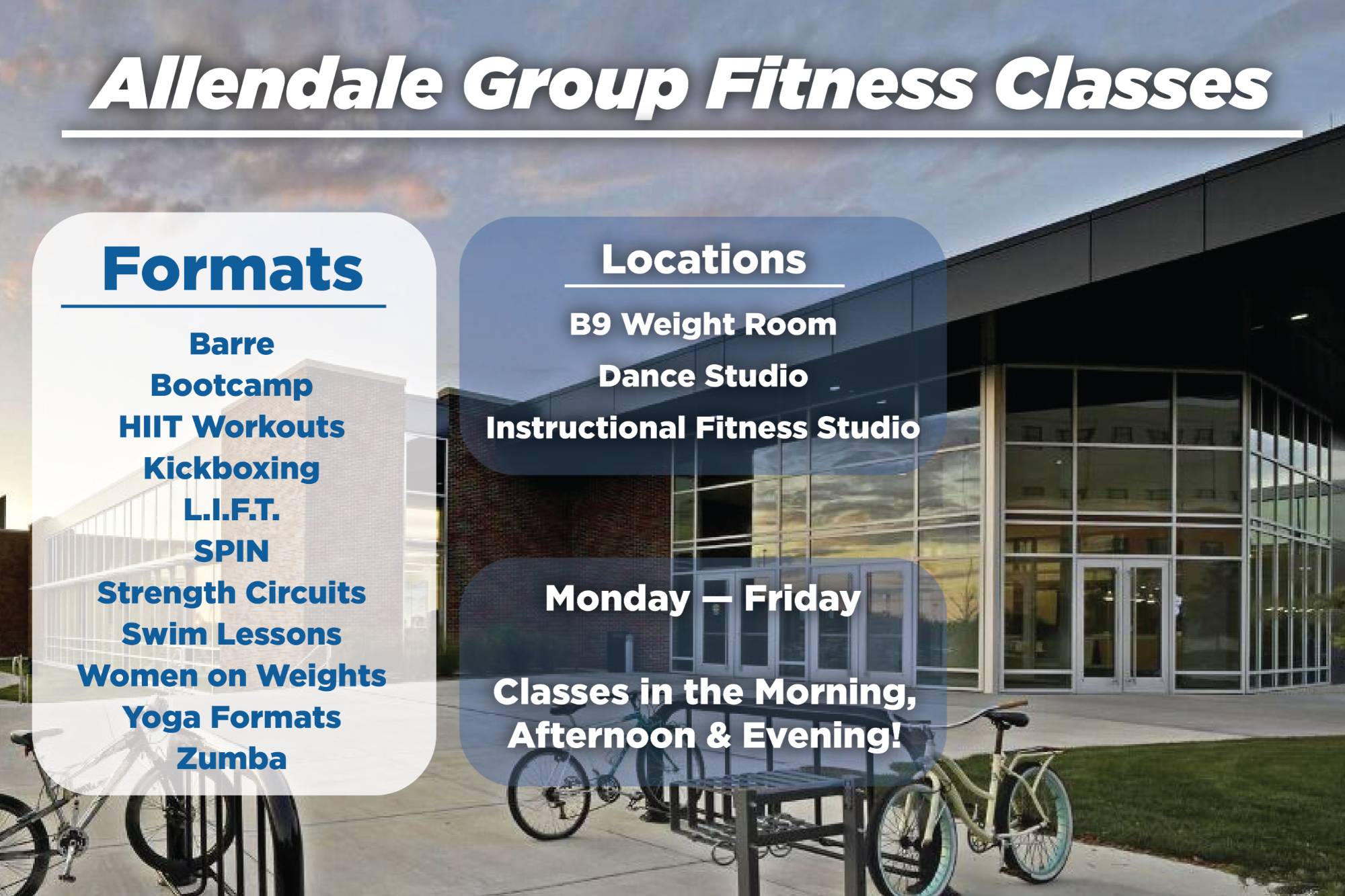 Allendale Group Fitness Classes

Formats

Barre
Bootcamp
HIIT Workouts
Kickboxing
L.I.F.T.
SPIN
Strength Circuits
Swim Lessons
Women on Weights
Yoga Formats
Zumba

Locations

B9 Weight Room
Dance Studio
Instructional Fitness Studio

Monday — Friday

Classes in the Morning, Afternoon & Evening!